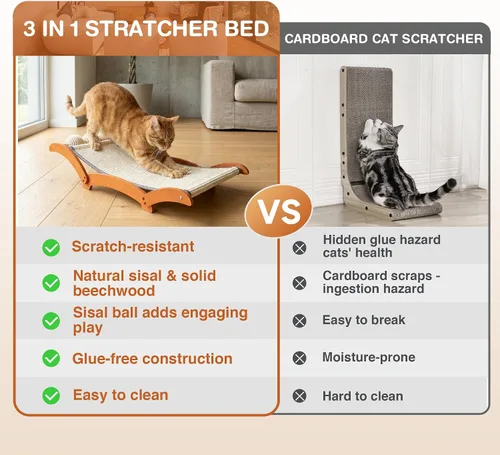 3 IN 1 STRATCHER BED

Scratch-resistant

Natural sisal & solid beechwood

Sisal ball adds engaging play

Glue-free construction

Easy to clean

VS

CARDBOARD CAT SCRATCHER

Hidden glue hazard cats' health

Cardboard scraps - ingestion hazard

Easy to break

Moisture-prone

Hard to clean